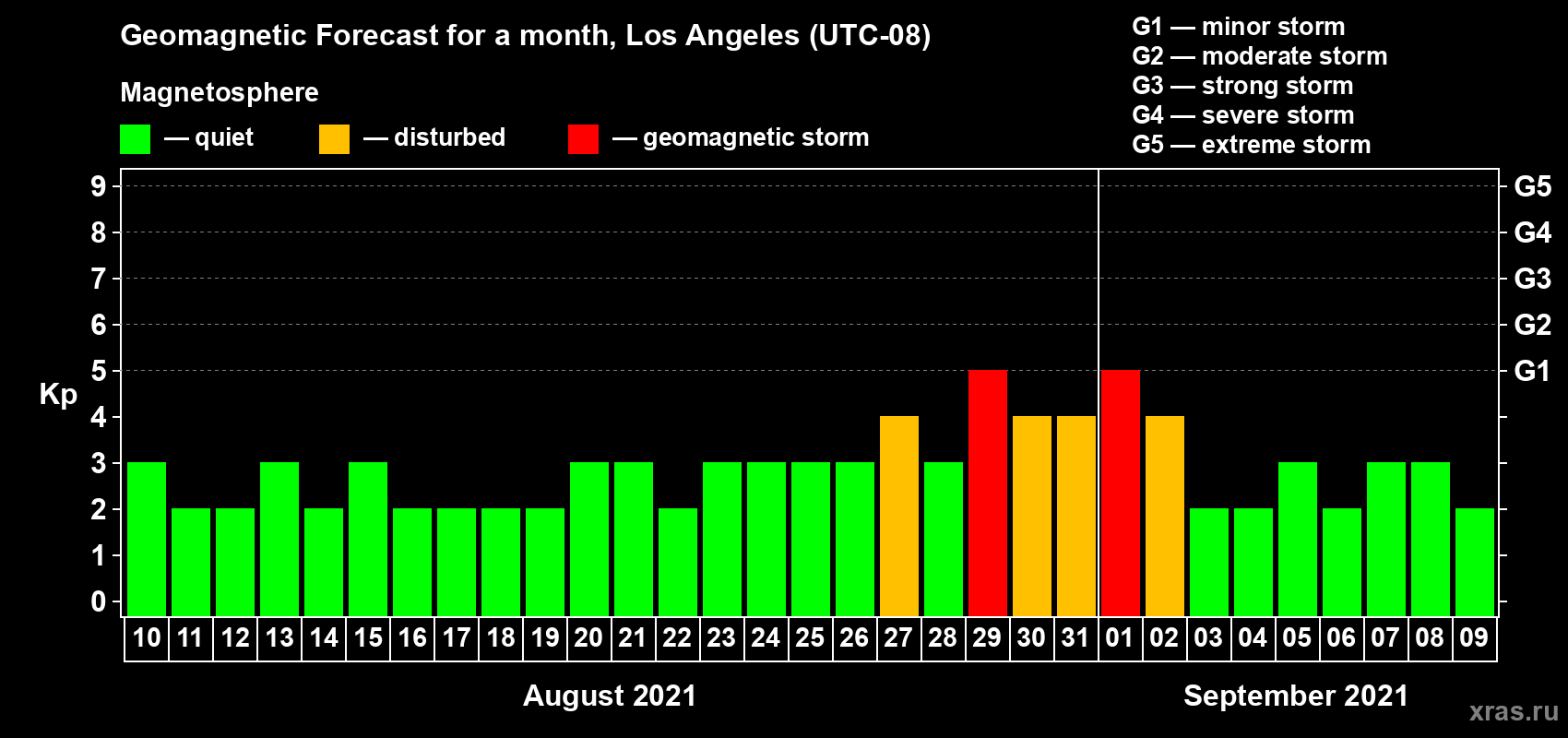 Geomagnetic Forecast for a month, Los Angeles (UTC-08)

Magnetosphere

— quiet — disturbed — geomagnetic storm

G1 — minor storm
G2 — moderate storm
G3 — strong storm
G4 — severe storm
G5 — extreme storm

Kp

9 8 7 6 5 4 3 2 1 0

G5 G4 G3 G2 G1

10 11 12 13 14 15 16 17 18 19 20 21 22 23 24 25 26 27 28 29 30 31 01 02 03 04 05 06 07 08 09

August 2021

September 2021

xras.ru